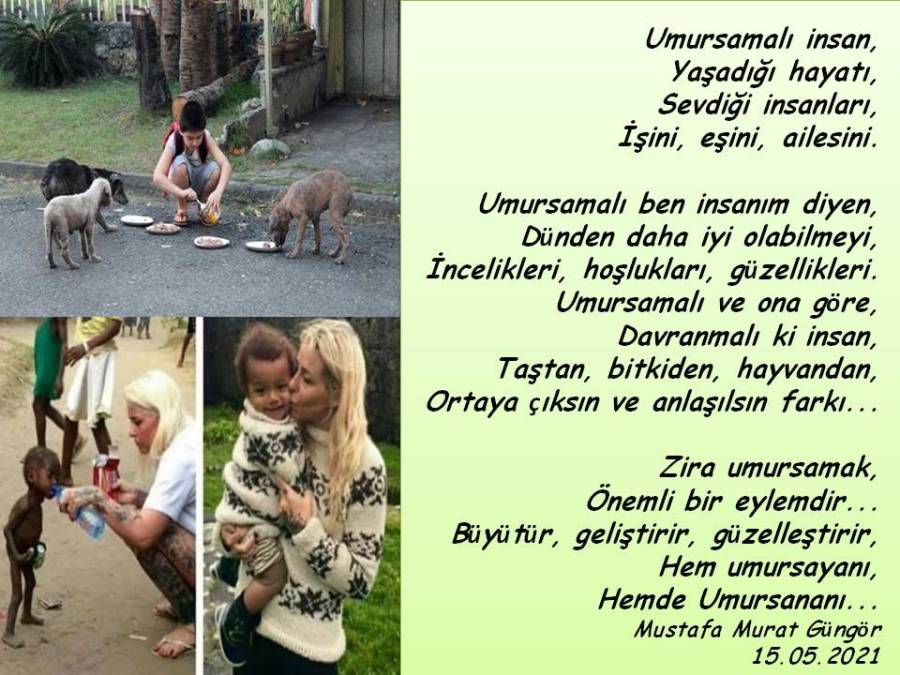 Umursamalı insan,
Yaşadığı hayatı,
Sevdiği insanları,
İşini, eşini, ailesini.

Umursamalı ben insanım diyen,
Dünden daha iyi olabilmeyi,
İncelikleri, hoşlukları, güzellikleri.
Umursamalı ve ona göre,
Davranmalı ki insan,
Taştan, bitkiden, hayvandan,
Ortaya çıksın ve anlaşılsın farkı...

Zira umursamak,
Önemli bir eylemdir...
Büyütür, geliştirir, güzelleştirir,
Hem umursayanı,
Hemde Umursananı...
Mustafa Murat Güngör
15.05.2021